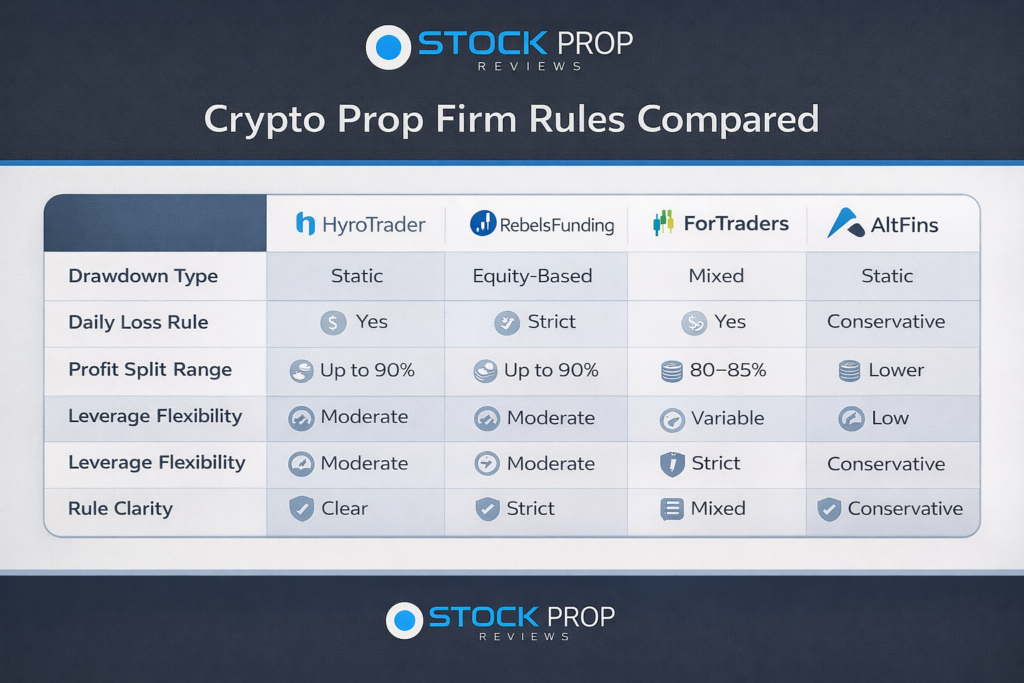 STOCK PROP
REVIEWS

Crypto Prop Firm Rules Compared

| | HyroTrader | RebelsFunding | ForTraders | AltFins |
|---|---|---|---|---|
| Drawdown Type | Static | Equity-Based | Mixed | Static |
| Daily Loss Rule | Yes | Strict | Yes | Conservative |
| Profit Split Range | Up to 90% | Up to 90% | 80–85% | Lower |
| Leverage Flexibility | Moderate | Moderate | Variable | Low |
| Leverage Flexibility | Moderate | Moderate | Strict | Conservative |
| Rule Clarity | Clear | Strict | Mixed | Conservative |

STOCK PROP
REVIEWS